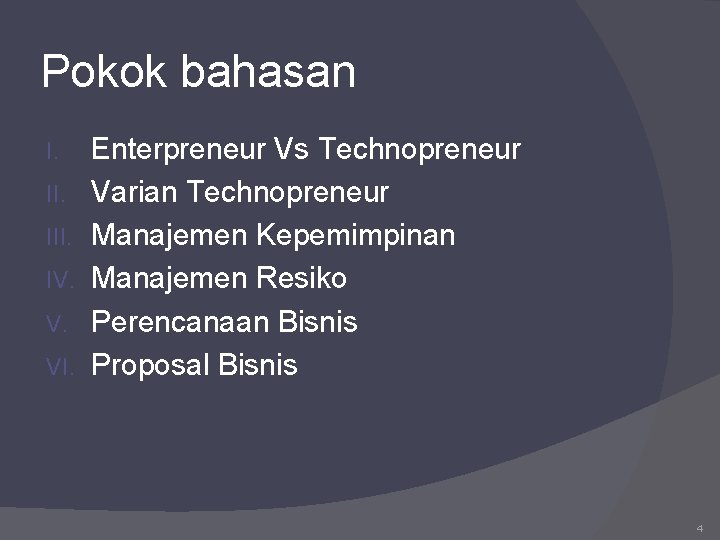 Pokok bahasan

I. Enterpreneur Vs Technopreneur
II. Varian Technopreneur
III. Manajemen Kepemimpinan
IV. Manajemen Resiko
V. Perencanaan Bisnis
VI. Proposal Bisnis

4